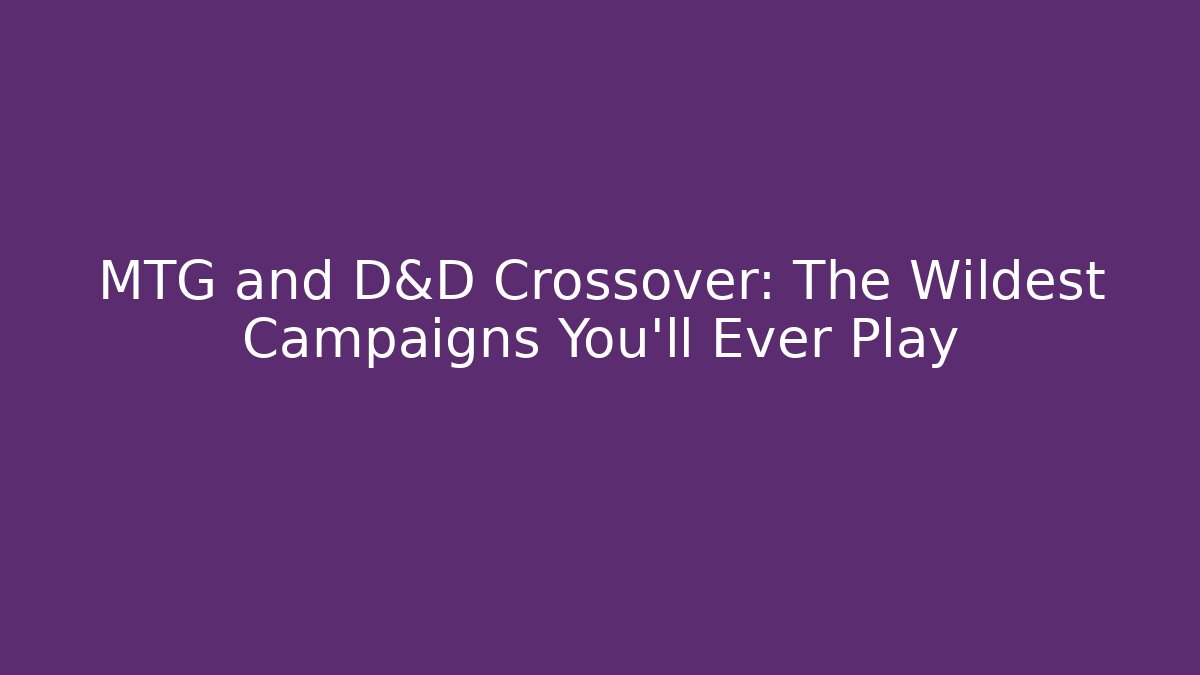 MTG and D&D Crossover: The Wildest Campaigns You'll Ever Play